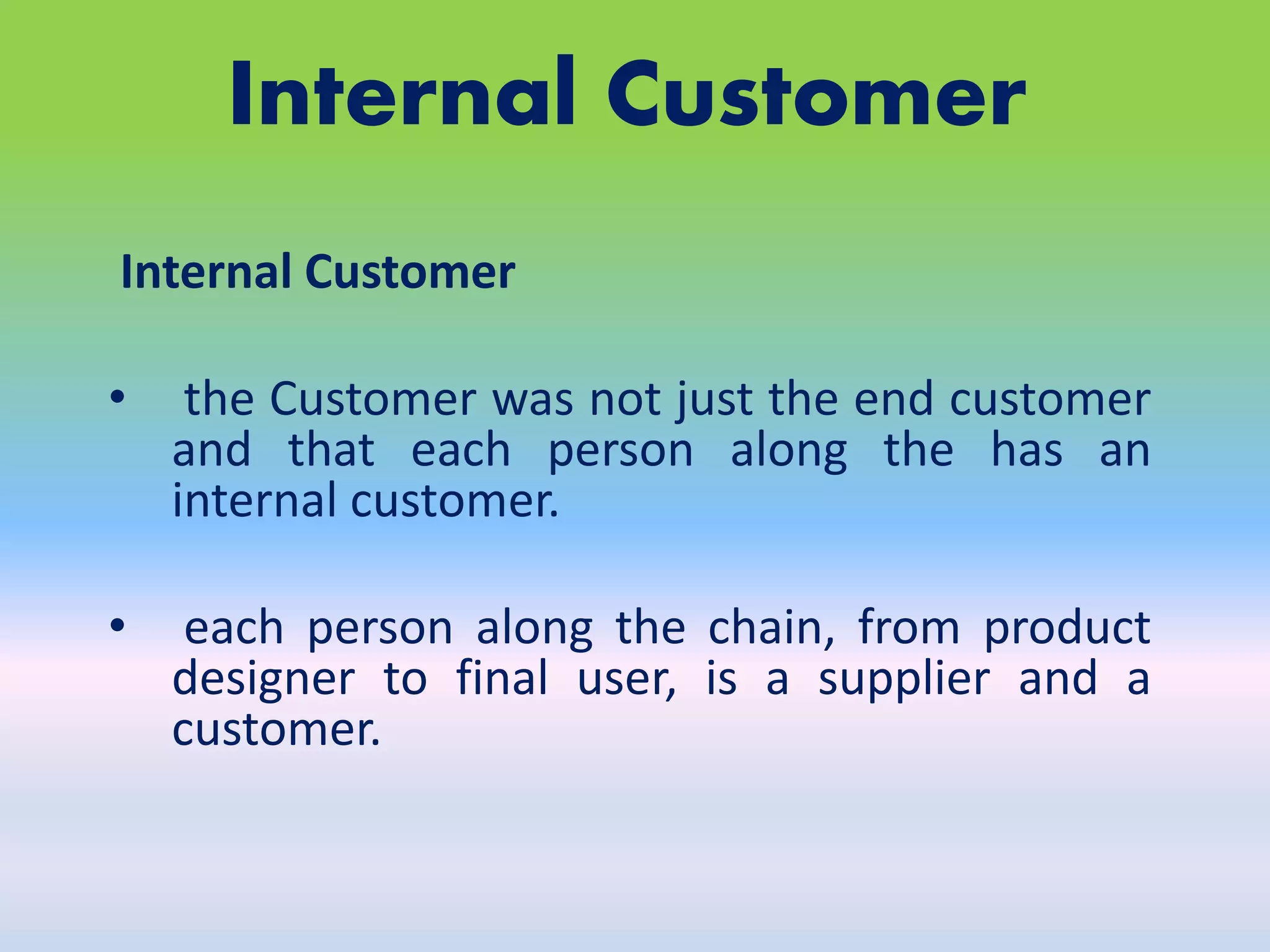 Internal Customer

Internal Customer

• the Customer was not just the end customer and that each person along the has an internal customer.

• each person along the chain, from product designer to final user, is a supplier and a customer.